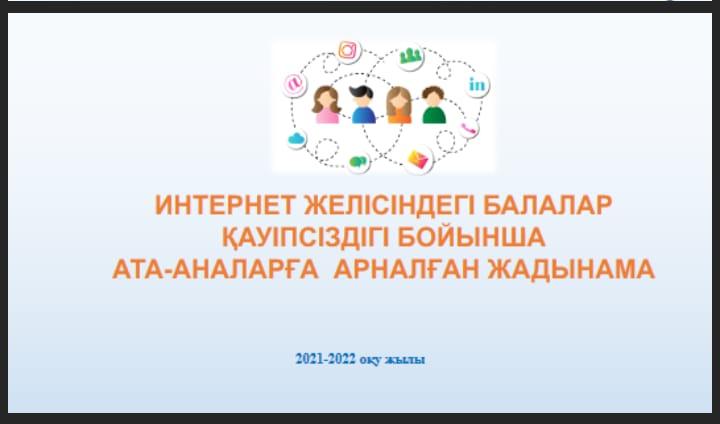 in

ИНТЕРНЕТ ЖЕЛІСІНДЕГІ БАЛАЛАР ҚАУІПСІЗДІГІ БОЙЫНША АТА-АНАЛАРҒА АРНАЛҒАН ЖАДЫНАМА

2021-2022 оқу жылы